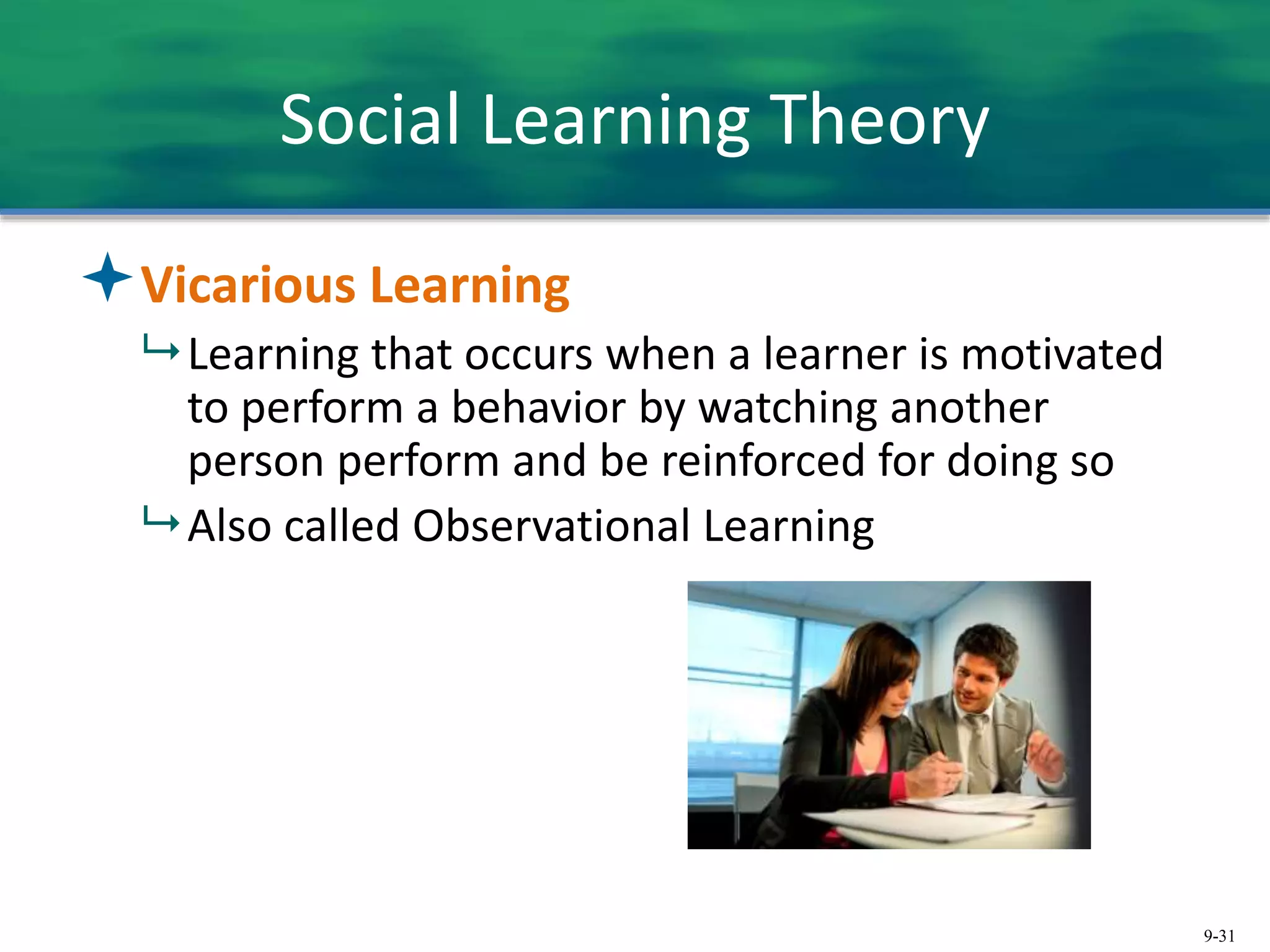 Social Learning Theory

Vicarious Learning

Learning that occurs when a learner is motivated to perform a behavior by watching another person perform and be reinforced for doing so

Also called Observational Learning

9-31